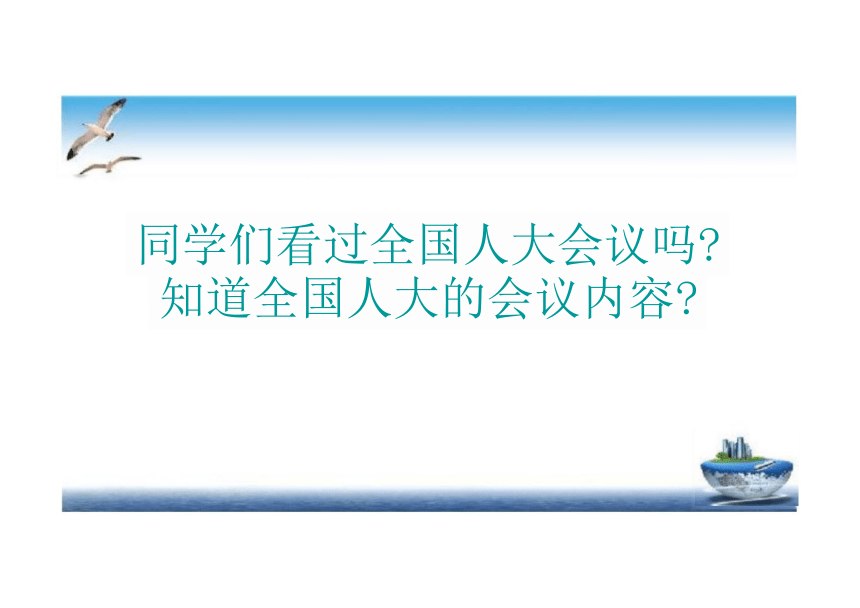 同学们看过全国人大会议吗?
知道全国人大的会议内容?